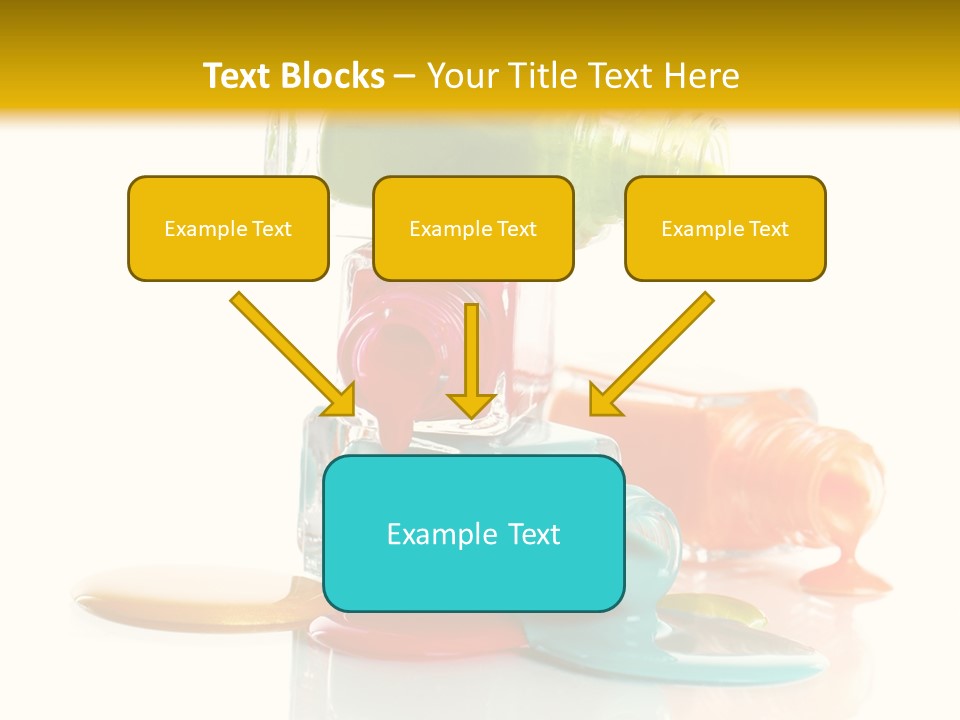 Text Blocks – Your Title Text Here

Example Text

Example Text

Example Text

Example Text